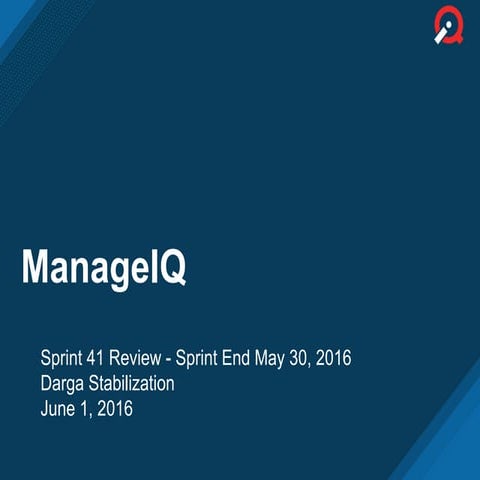 ManageIQ

Sprint 41 Review - Sprint End May 30, 2016
Darga Stabilization
June 1, 2016